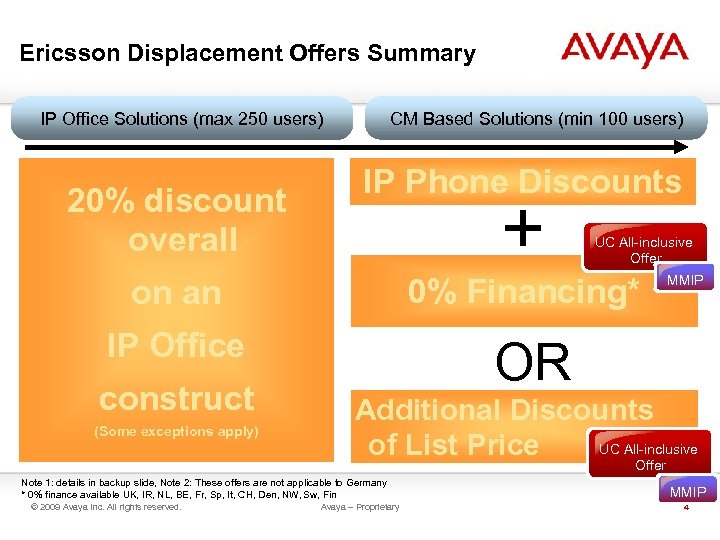 Ericsson Displacement Offers Summary

AVAYA

IP Office Solutions (max 250 users)

CM Based Solutions (min 100 users)

20% discount overall on an IP Office construct

(Some exceptions apply)

IP Phone Discounts

+

UC All-inclusive Offer

MMIP

0% Financing*

OR

Additional Discounts of List Price

UC All-inclusive Offer

MMIP

Note 1: details in backup slide, Note 2: These offers are not applicable to Germany
* 0% finance available UK, IR, NL, BE, Fr, Sp, It, CH, Den, NW, Sw, Fin

© 2009 Avaya Inc. All rights reserved.

Avaya – Proprietary

4